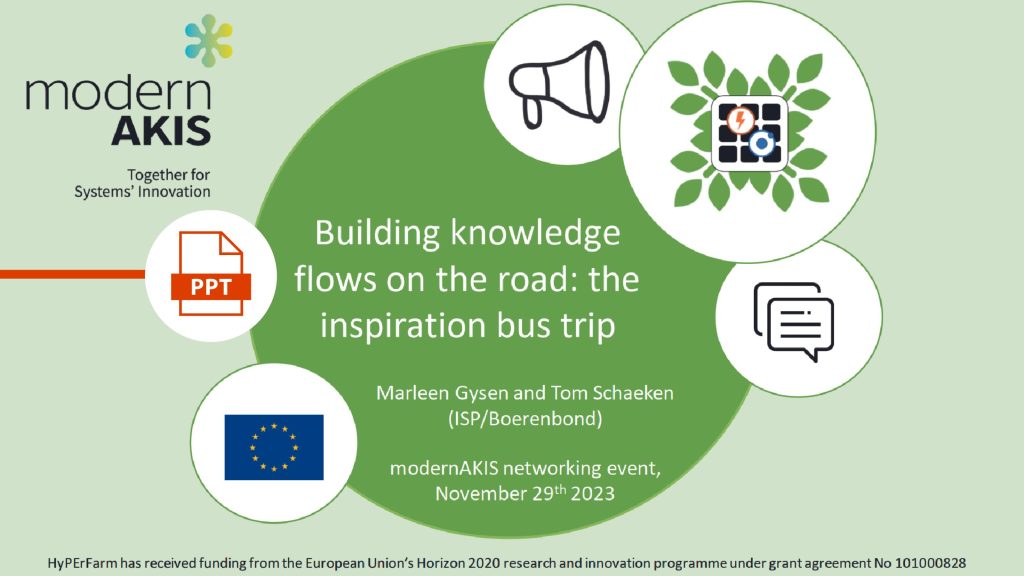 modern AKIS

Together for Systems' Innovation

PPT

Building knowledge flows on the road: the inspiration bus trip

Marleen Gysen and Tom Schaeken (ISP/Boerenbond)

modernAKIS networking event, November 29$^{th}$ 2023

HyPErFarm has received funding from the European Union's Horizon 2020 research and innovation programme under grant agreement No 101000828